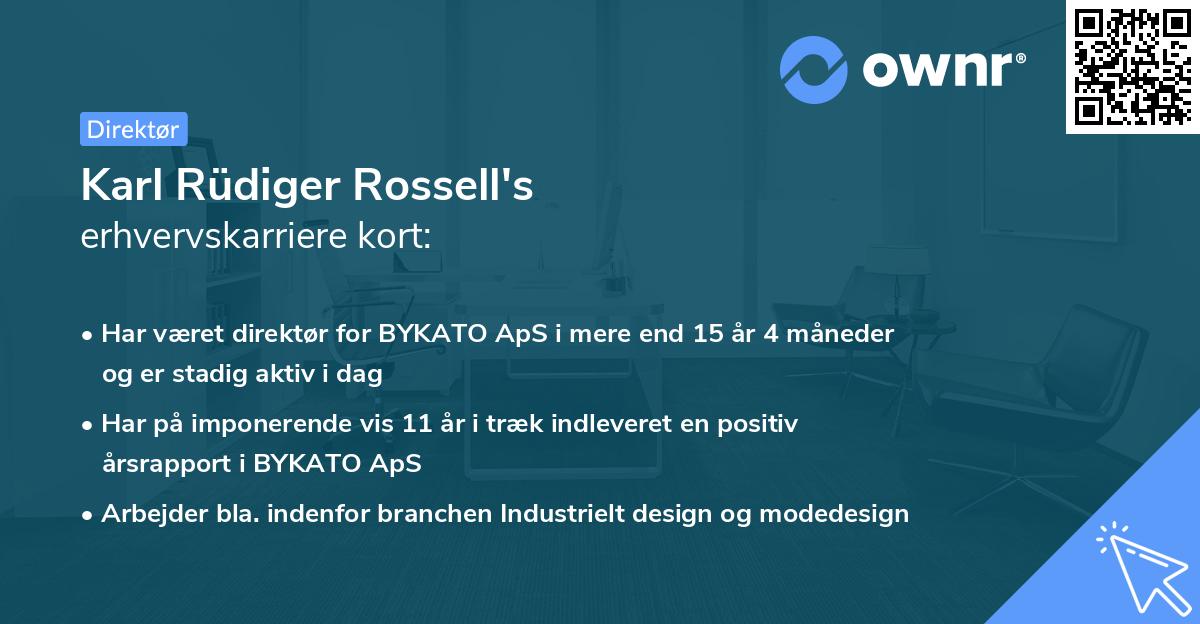 ownr®

Direktør

Karl Rüdiger Rossell's erhvervskarriere kort:

• Har været direktør for BYKATO ApS i mere end 15 år 4 måneder og er stadig aktiv i dag

• Har på imponerende vis 11 år i træk indleveret en positiv årsrapport i BYKATO ApS

• Arbejder bla. indenfor branchen Industrielt design og modedesign